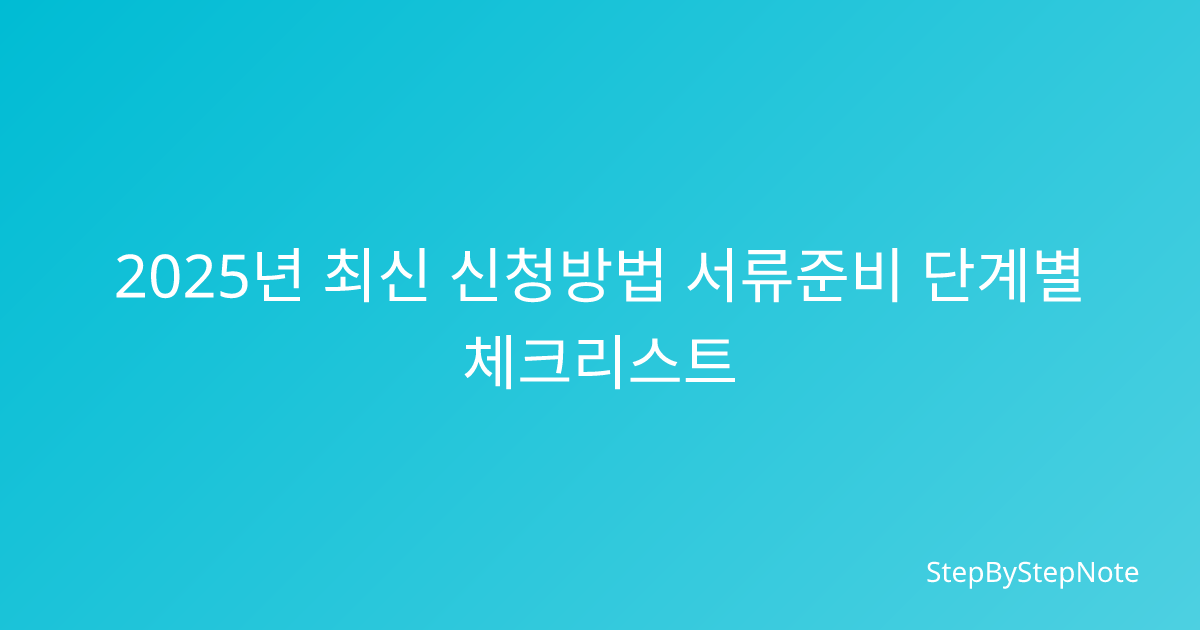 2025년 최신 신청방법 서류준비 단계별 체크리스트

StepByStepNote